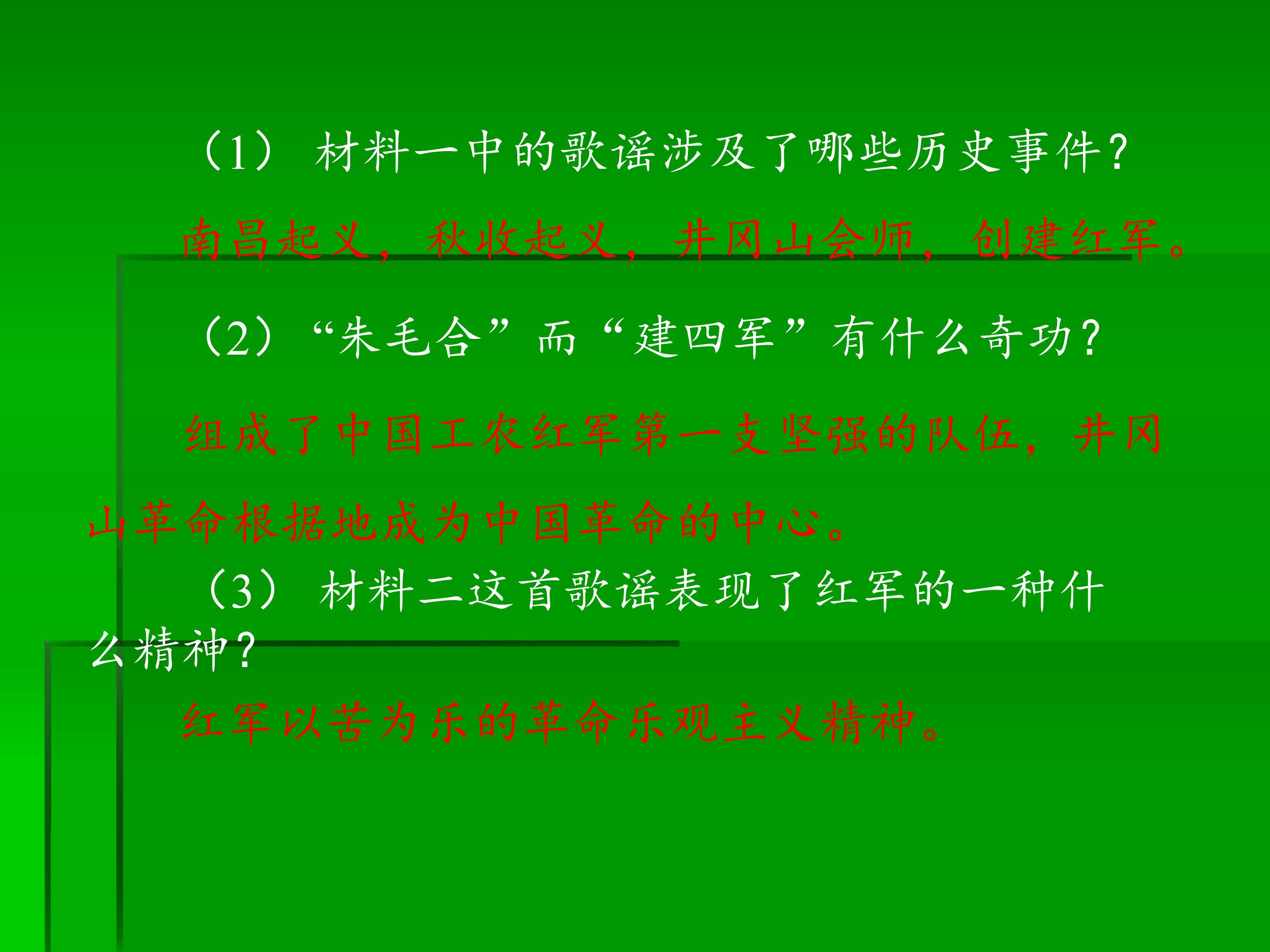 （1）材料一中的歌谣涉及了哪些历史事件?

南昌起义，秋收起义，井冈山会师，创建红军。

（2）“朱毛合”而“建四军”有什么奇功?

组成了中国工农红军第一支坚强的队伍，井冈山革命根据地成为中国革命的中心。

（3）材料二这首歌谣表现了红军的一种什么精神?

红军以苦为乐的革命乐观主义精神。